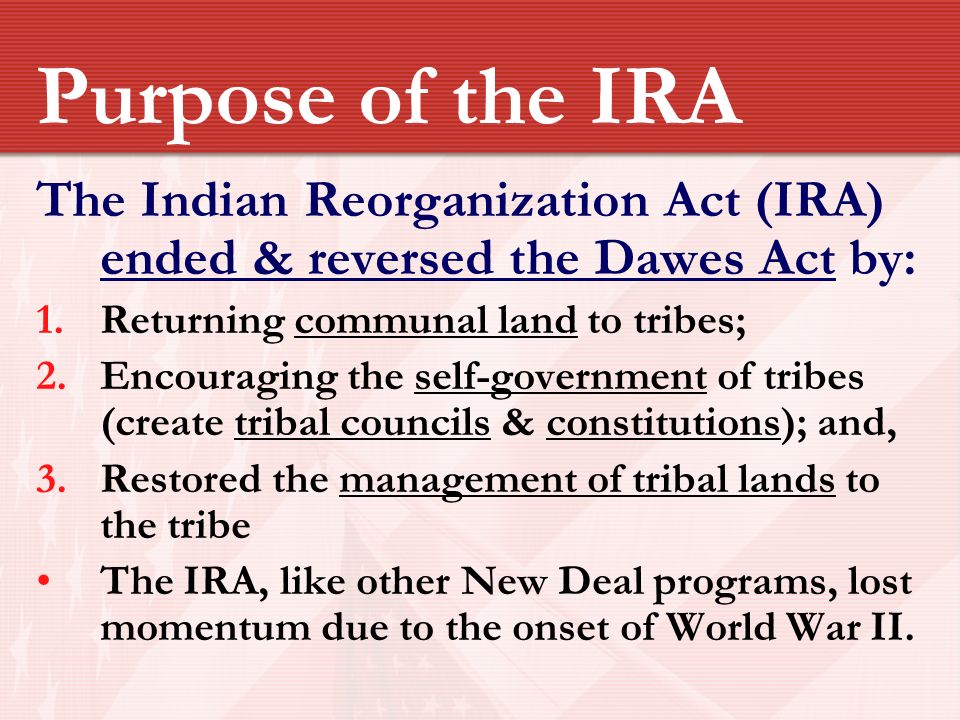 Purpose of the IRA

The Indian Reorganization Act (IRA) ended & reversed the Dawes Act by:

1. Returning communal land to tribes;
2. Encouraging the self-government of tribes (create tribal councils & constitutions); and,
3. Restored the management of tribal lands to the tribe

• The IRA, like other New Deal programs, lost momentum due to the onset of World War II.